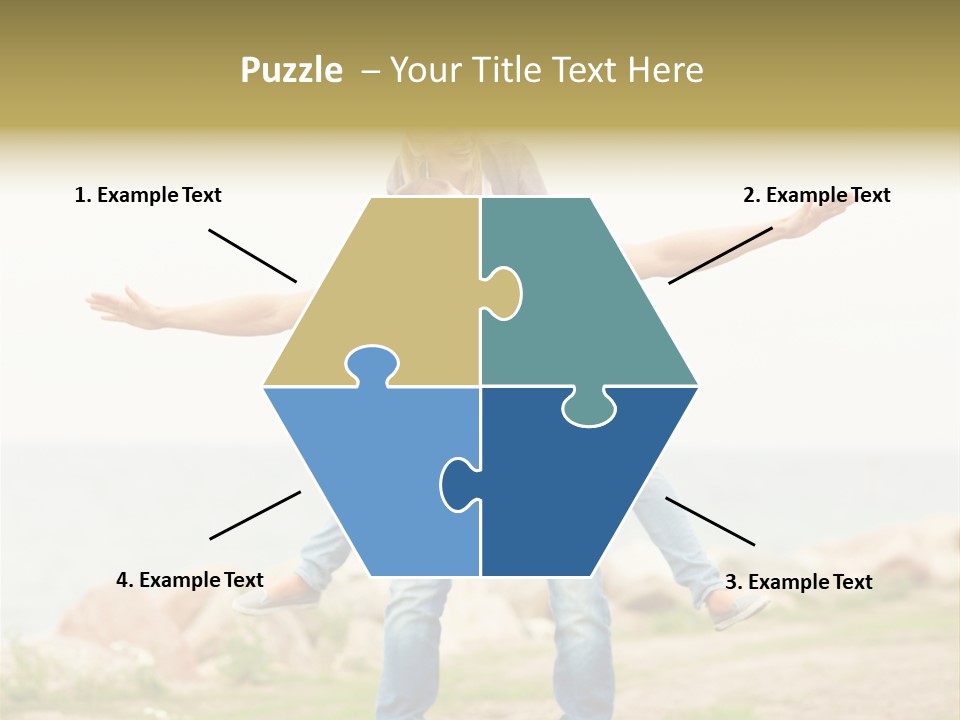 Puzzle – Your Title Text Here

1. Example Text

2. Example Text

4. Example Text

3. Example Text